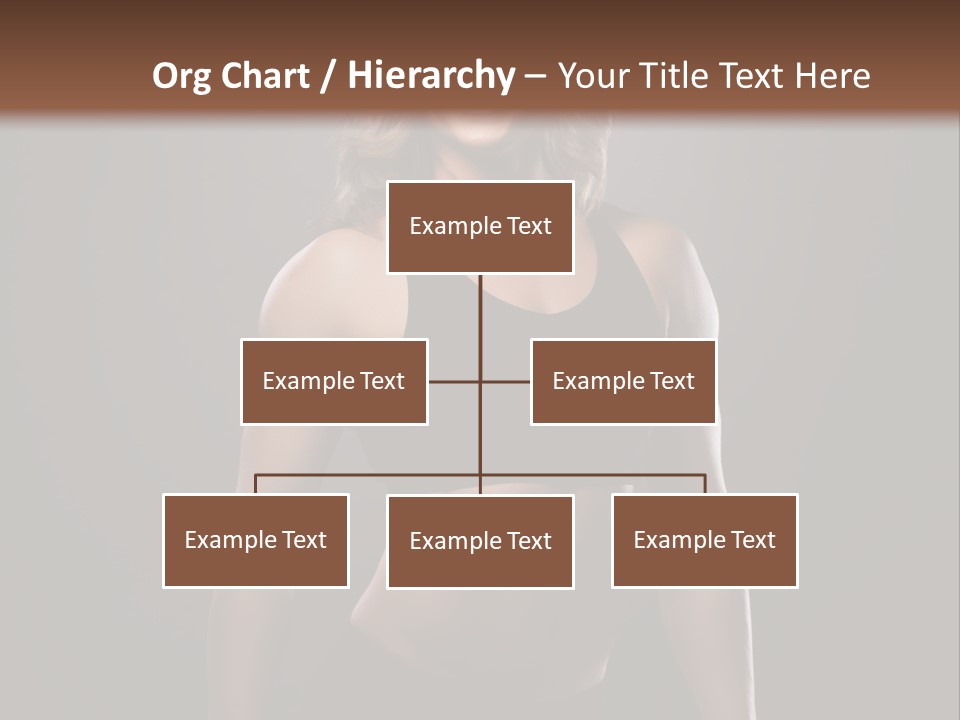 Org Chart / Hierarchy – Your Title Text Here

Example Text

Example Text

Example Text

Example Text

Example Text

Example Text